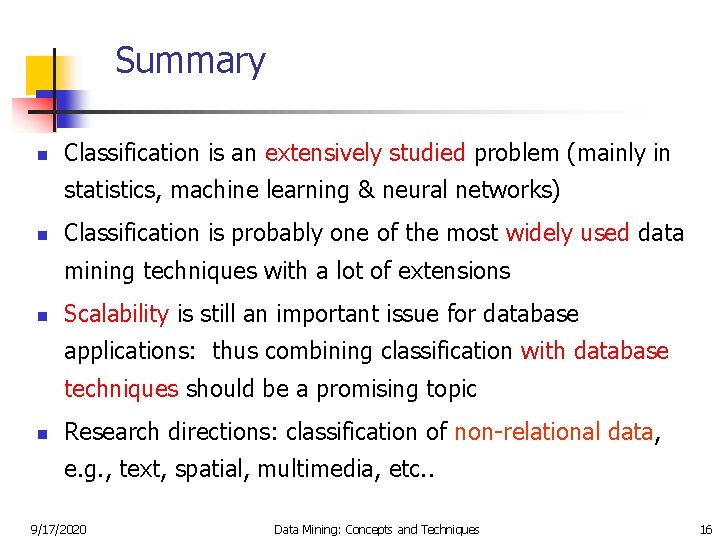 Summary

- Classification is an extensively studied problem (mainly in statistics, machine learning & neural networks)
- Classification is probably one of the most widely used data mining techniques with a lot of extensions
- Scalability is still an important issue for database applications: thus combining classification with database techniques should be a promising topic
- Research directions: classification of non-relational data, e.g., text, spatial, multimedia, etc..

9/17/2020 Data Mining: Concepts and Techniques 16